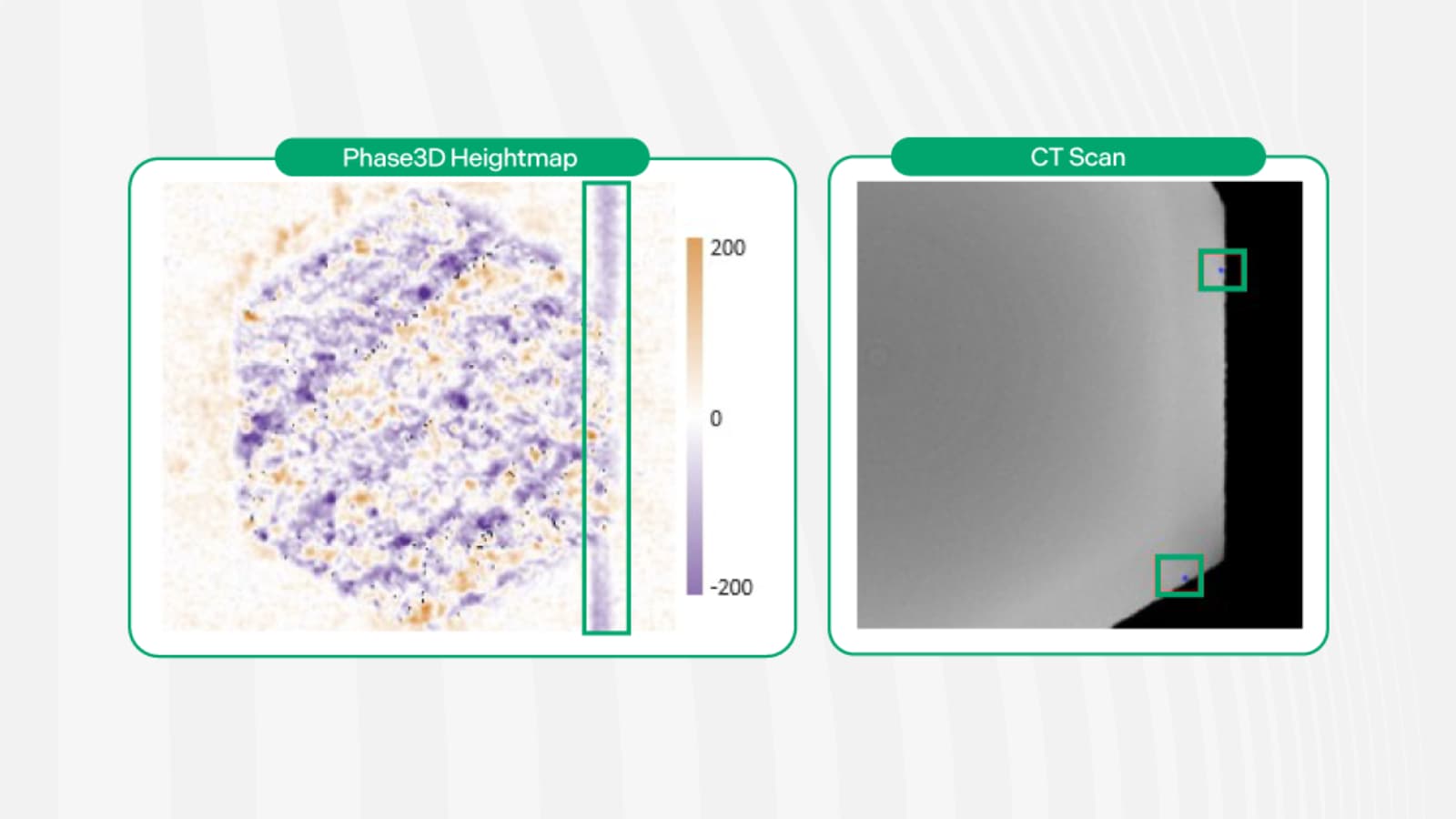 Phase3D Heightmap

200

0

-200

CT Scan